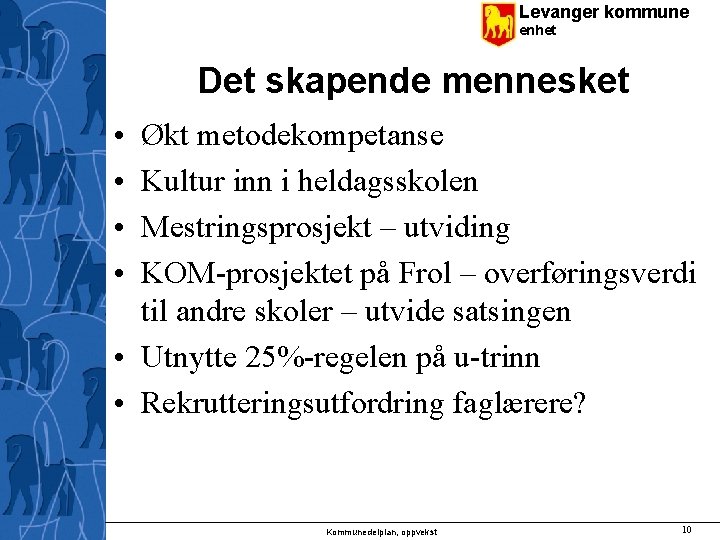 Levanger kommune
enhet

Det skapende mennesket

• Økt metodekompetanse
• Kultur inn i heldagsskolen
• Mestringsprosjekt – utviding
• KOM-prosjektet på Frol – overføringsverdi til andre skoler – utvide satsingen
• Utnytte 25%-regelen på u-trinn
• Rekrutteringsutfordring faglærere?

Kommunedelplan, oppvekst

10